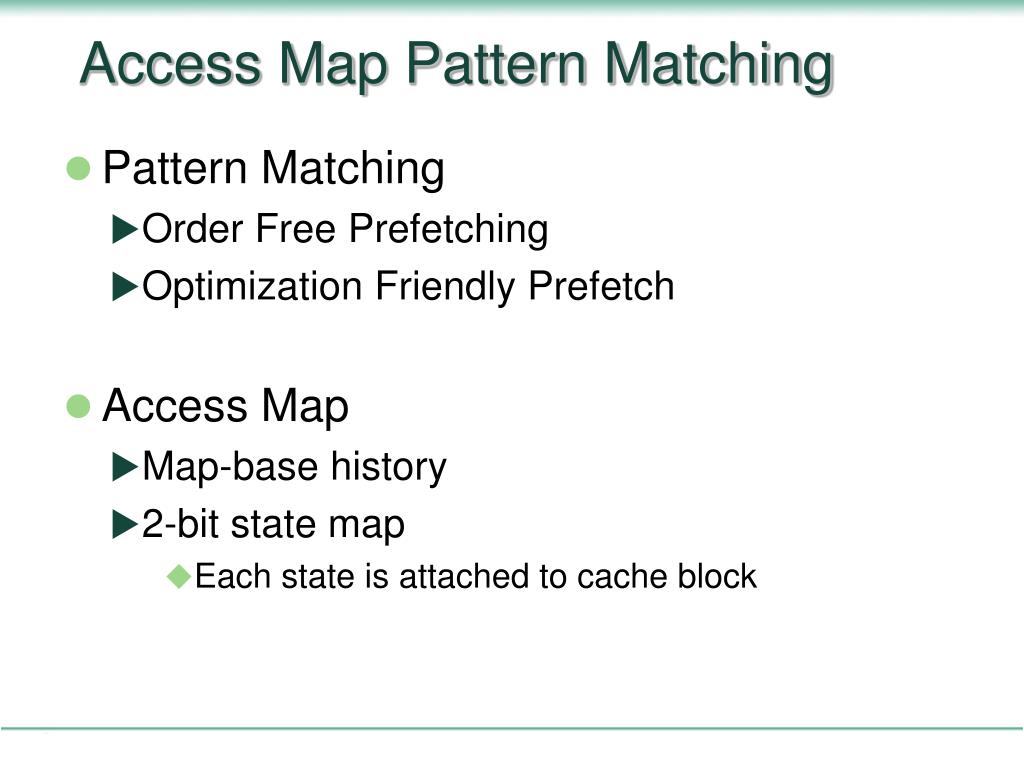 Access Map Pattern Matching

Pattern Matching

Order Free Prefetching

Optimization Friendly Prefetch

Access Map

Map-base history

2-bit state map

Each state is attached to cache block